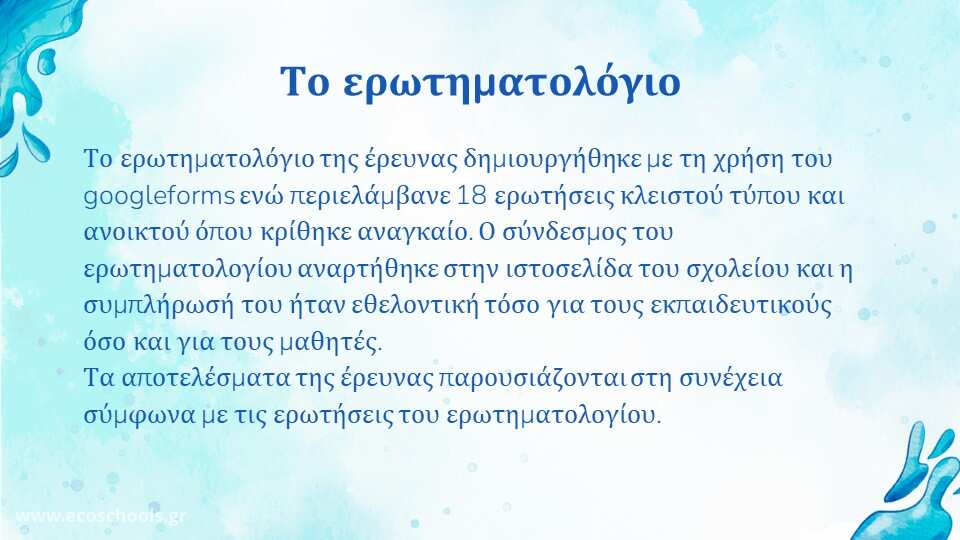 Το ερωτηματολόγιο

Το ερωτηματολόγιο της έρευνας δημιουργήθηκε με τη χρήση του googleforms ενώ περιελάμβανε 18 ερωτήσεις κλειστού τύπου και ανοικτού όπου κρίθηκε αναγκαίο. Ο σύνδεσμος του ερωτηματολογίου αναρτήθηκε στην ιστοσελίδα του σχολείου και η συμπλήρωσή του ήταν εθελοντική τόσο για τους εκπαιδευτικούς όσο και για τους μαθητές.
Τα αποτελέσματα της έρευνας παρουσιάζονται στη συνέχεια σύμφωνα με τις ερωτήσεις του ερωτηματολογίου.

www.ecoschools.gr